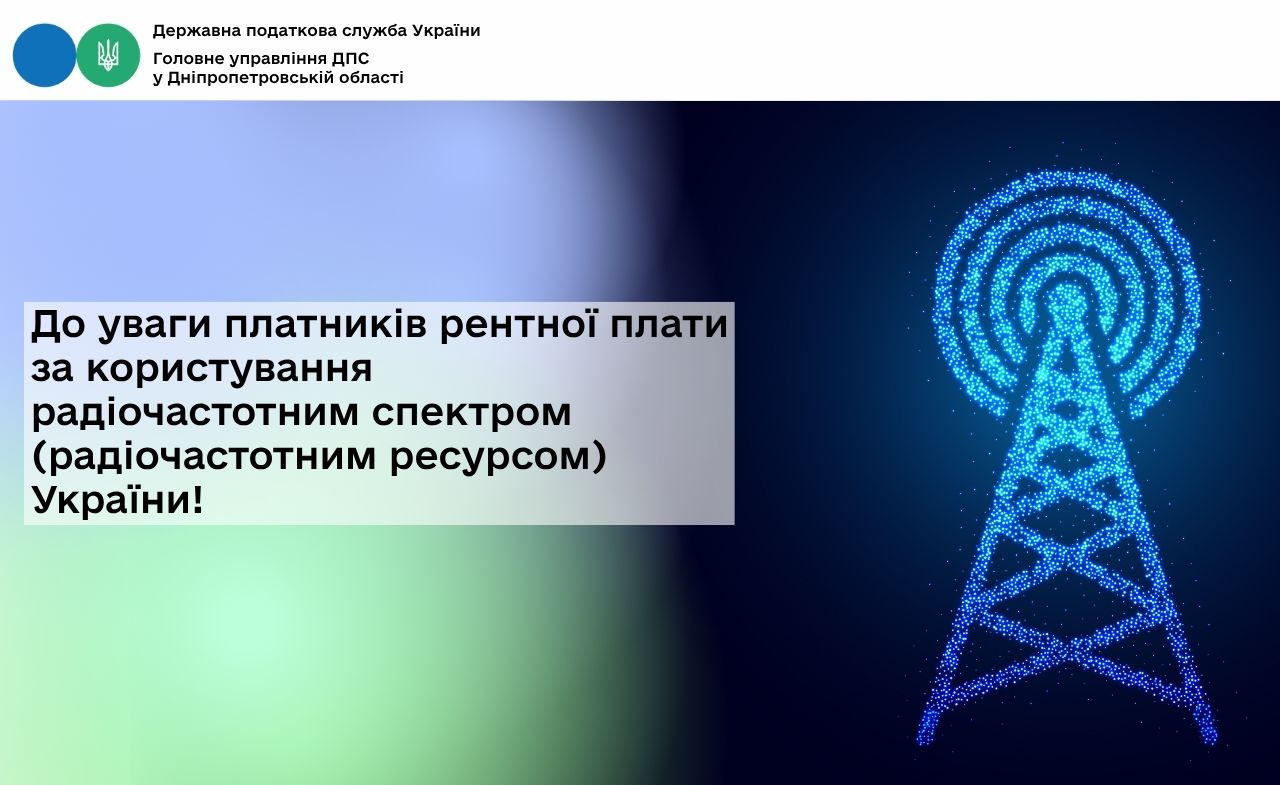 Державна податкова служба України

Головне управління ДПС
у Дніпропетровській області

До уваги платників рентної плати за користування радіочастотним спектром (радіочастотним ресурсом) України!